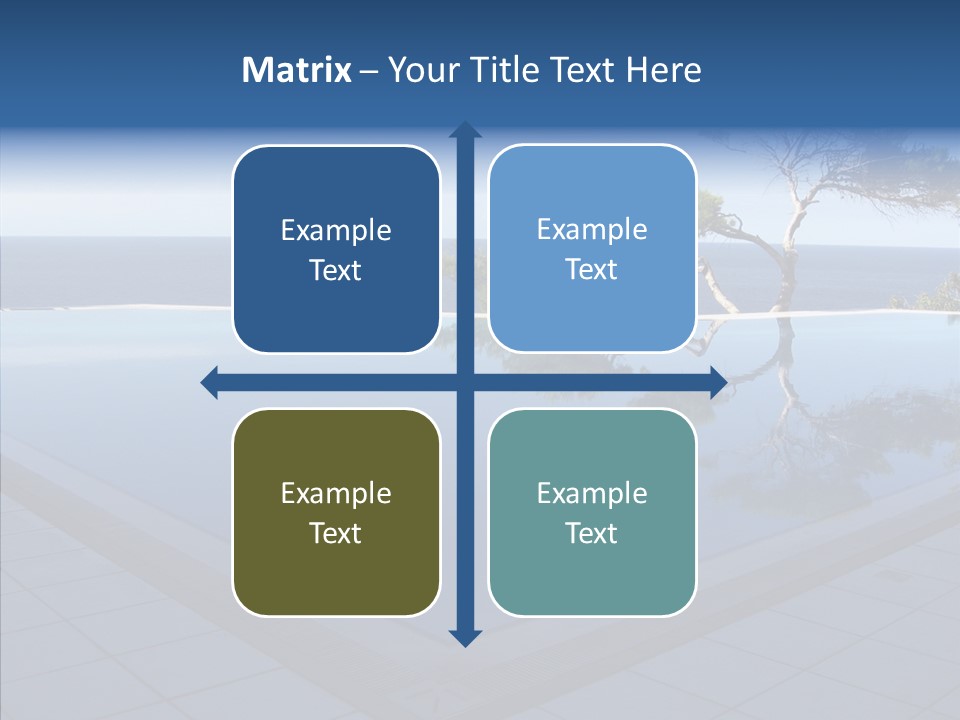 Matrix – Your Title Text Here

Example Text

Example Text

Example Text

Example Text